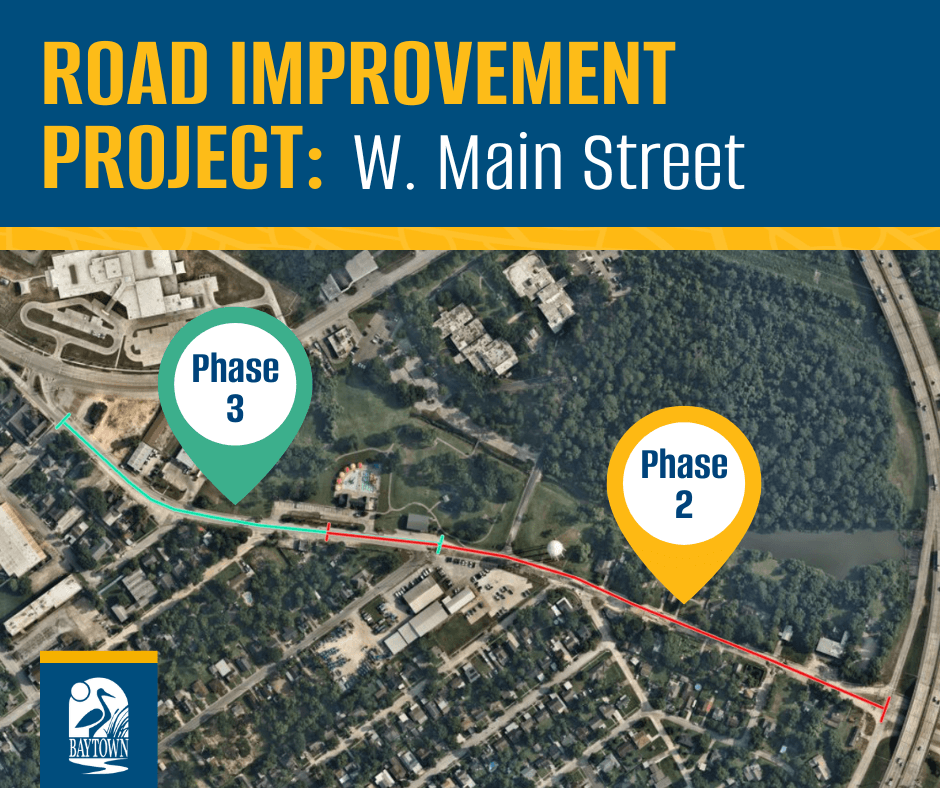 ROAD IMPROVEMENT PROJECT: W. Main Street

Phase 3

Phase 2

BAYTOWN